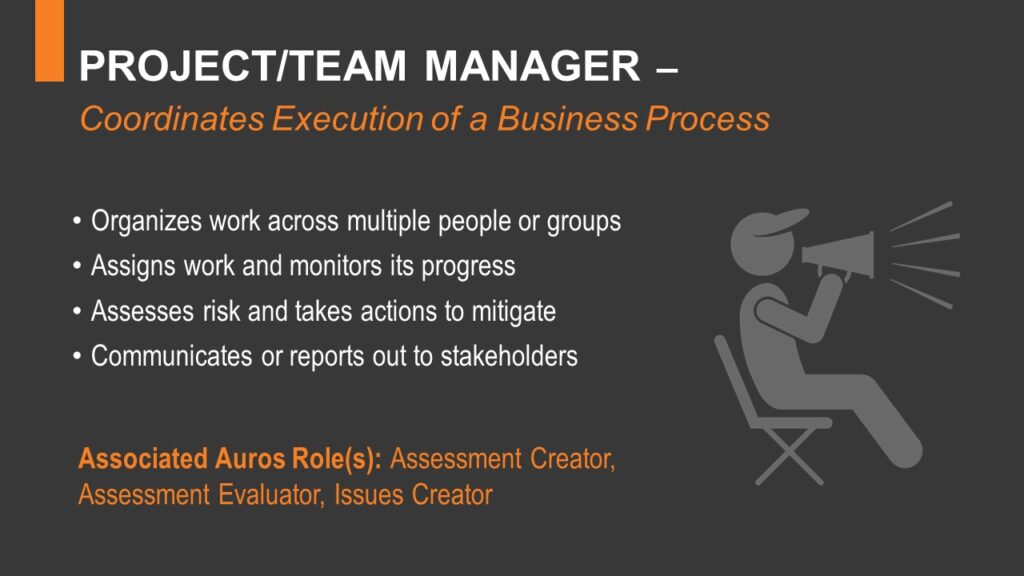 PROJECT/TEAM MANAGER –
Coordinates Execution of a Business Process

• Organizes work across multiple people or groups
• Assigns work and monitors its progress
• Assesses risk and takes actions to mitigate
• Communicates or reports out to stakeholders

Associated Auros Role(s): Assessment Creator, Assessment Evaluator, Issues Creator